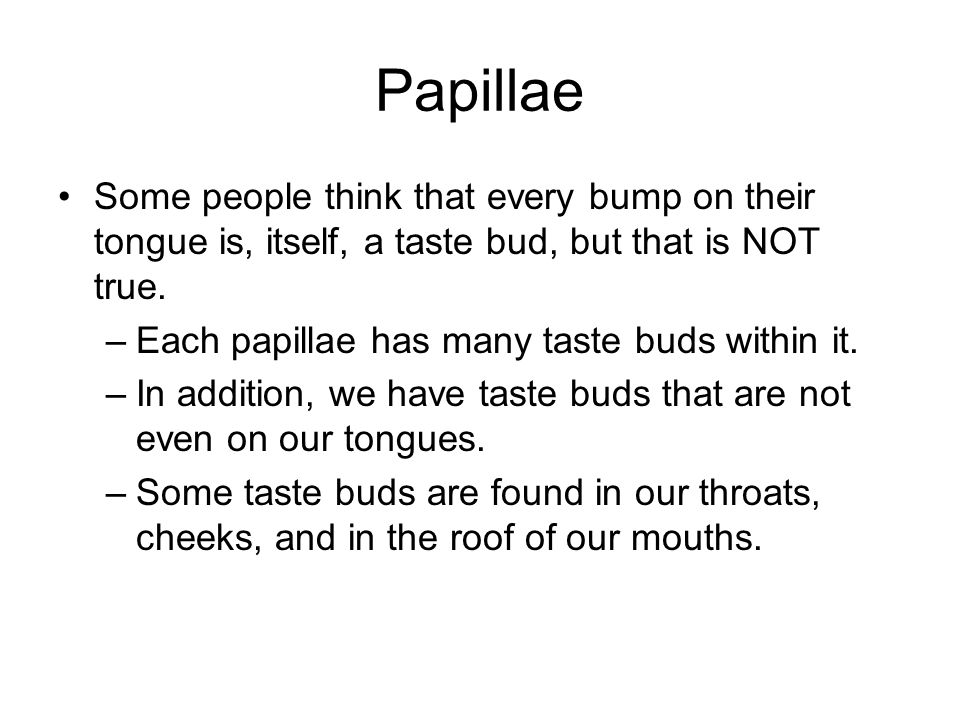 Papillae

• Some people think that every bump on their tongue is, itself, a taste bud, but that is NOT true.
– Each papillae has many taste buds within it.
– In addition, we have taste buds that are not even on our tongues.
– Some taste buds are found in our throats, cheeks, and in the roof of our mouths.